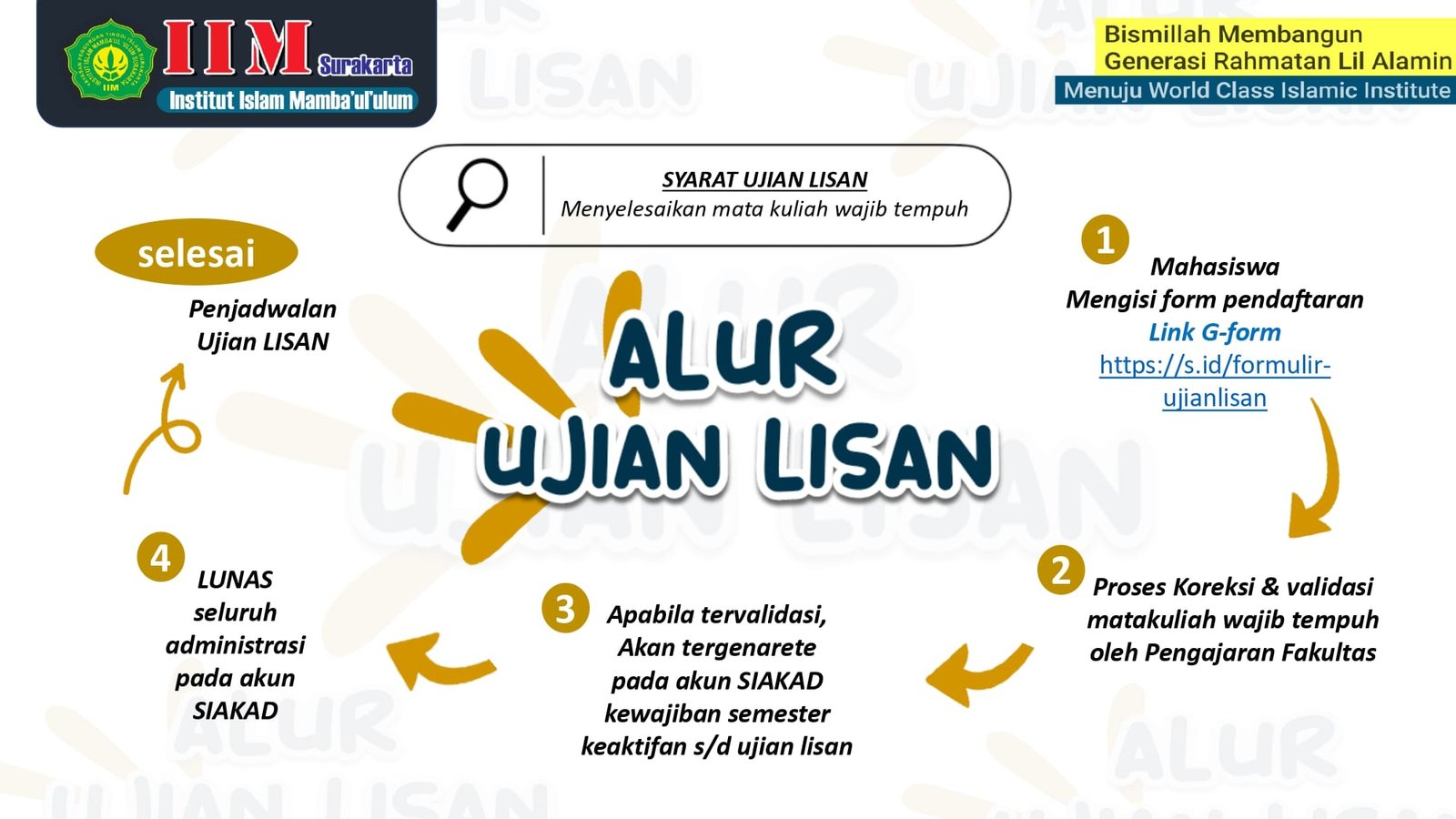 IIM Surakarta
Institut Islam Mamba'ul'ulum

Bismillah Membangun
Generasi Rahmatan Lil Alamin
Menuju World Class Islamic Institute

SYARAT UJIAN LISAN
Menyelesaikan mata kuliah wajib tempuh

ALUR
UJIAN LISAN

1
Mahasiswa
Mengisi form pendaftaran
Link G-form
https://s.id/formulir-ujianlisan

2
Proses Koreksi & validasi matakuliah wajib tempuh oleh Pengajaran Fakultas

3
Apabila tervalidasi,
Akan tergenarete
pada akun SIAKAD
kewajiban semester
keaktifan s/d ujian lisan

4
LUNAS
seluruh
administrasi
pada akun
SIAKAD

selesai
Penjadwalan
Ujian LISAN